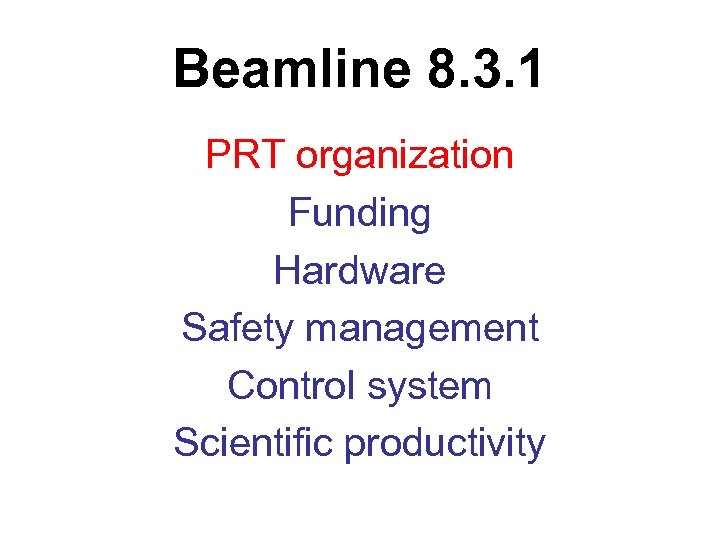 Beamline 8.3.1

PRT organization
Funding
Hardware
Safety management
Control system
Scientific productivity